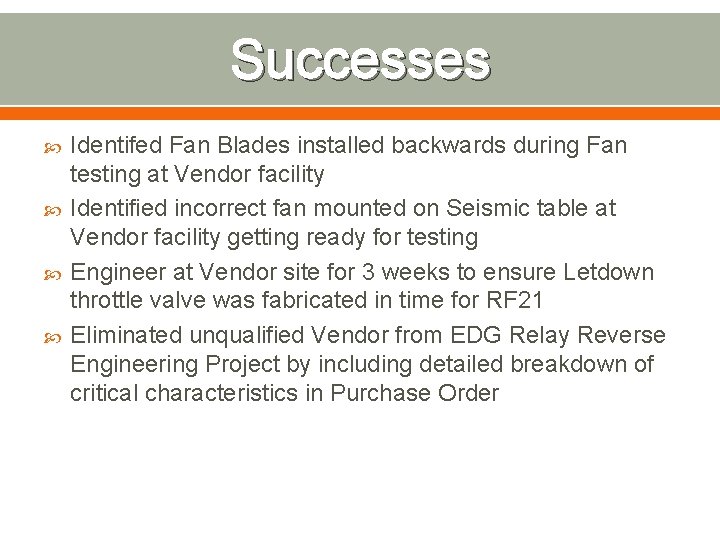 Successes

Identifed Fan Blades installed backwards during Fan testing at Vendor facility

Identified incorrect fan mounted on Seismic table at Vendor facility getting ready for testing

Engineer at Vendor site for 3 weeks to ensure Letdown throttle valve was fabricated in time for RF21

Eliminated unqualified Vendor from EDG Relay Reverse Engineering Project by including detailed breakdown of critical characteristics in Purchase Order